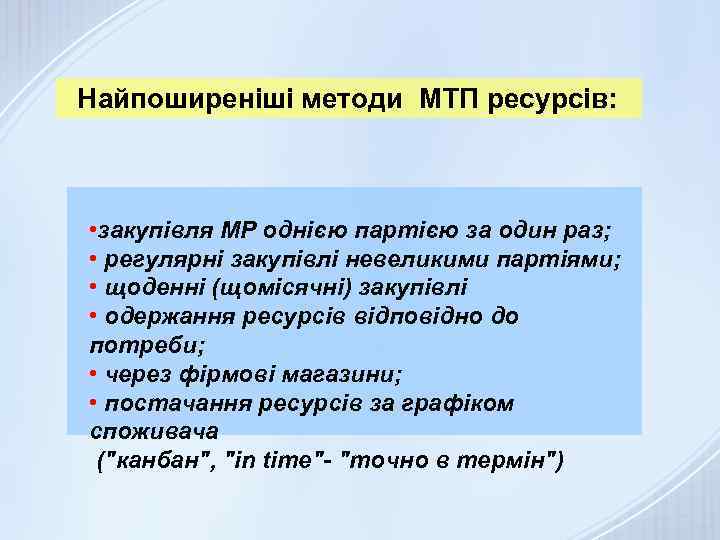 Найпоширеніші методи МТП ресурсів:

•закупівля МР однією партією за один раз;
• регулярні закупівлі невеликими партіями;
• щоденні (щомісячні) закупівлі
• одержання ресурсів відповідно до потреби;
• через фірмові магазини;
• постачання ресурсів за графіком споживача
("канбан", "in time"- "точно в термін")